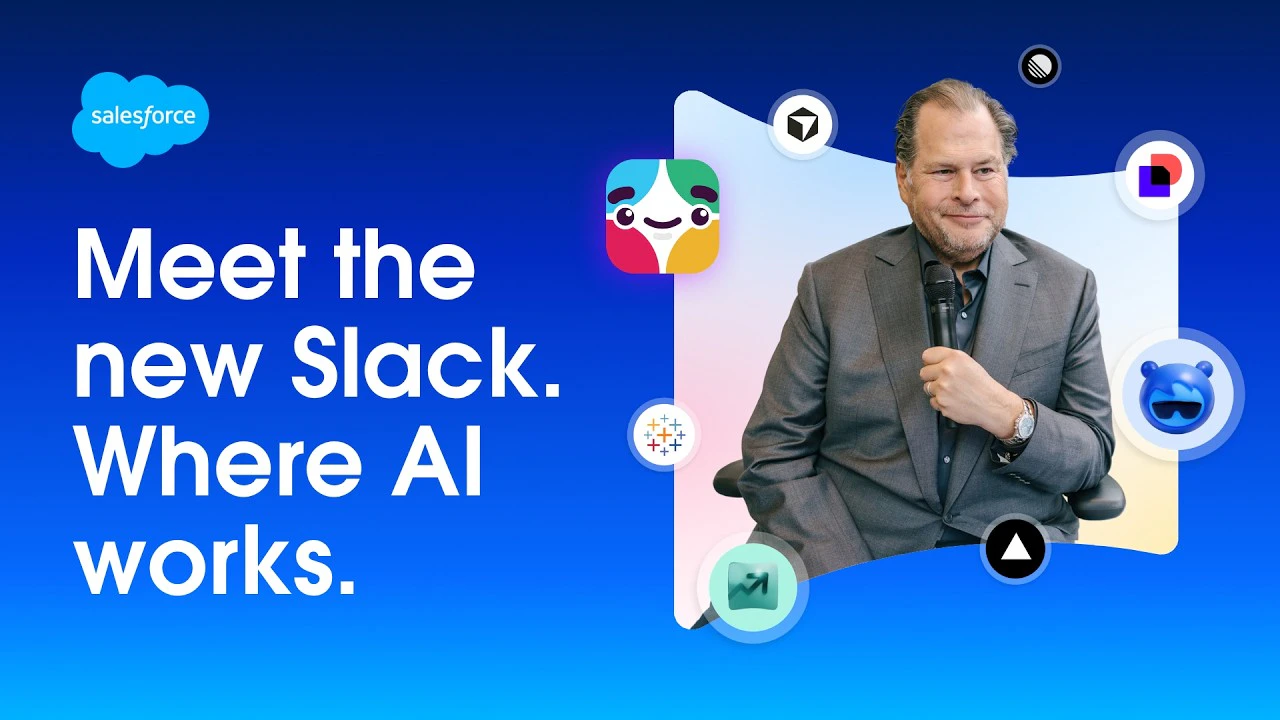 salesforce

Meet the new Slack. Where AI works.